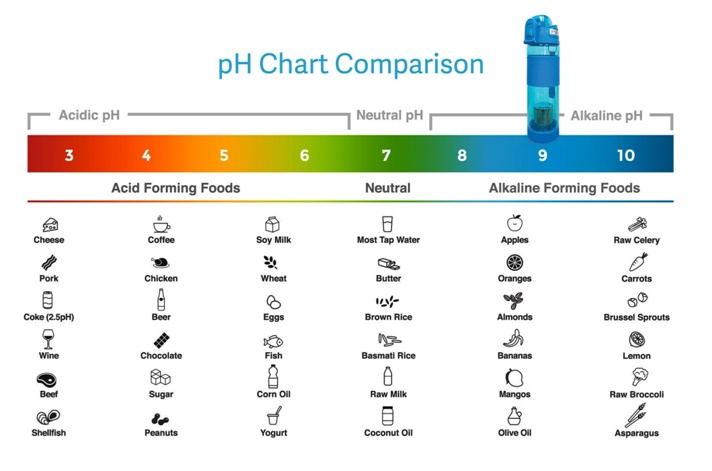 pH Chart Comparison

Acidic pH

Neutral pH

Alkaline pH

3 4 5 6 7 8 9 10

Acid Forming Foods

Neutral

Alkaline Forming Foods

Cheese
Pork
Coke (2.5pH)
Wine
Beef
Shellfish

Coffee
Chicken
Beer
Chocolate
Sugar
Peanuts

Soy Milk
Wheat
Eggs
Fish
Corn Oil
Yogurt

Most Tap Water
Butter
Brown Rice
Basmati Rice
Raw Milk
Coconut Oil

Apples
Oranges
Almonds
Bananas
Mangos
Olive Oil

Raw Celery
Carrots
Brussel Sprouts
Lemon
Raw Broccoli
Asparagus